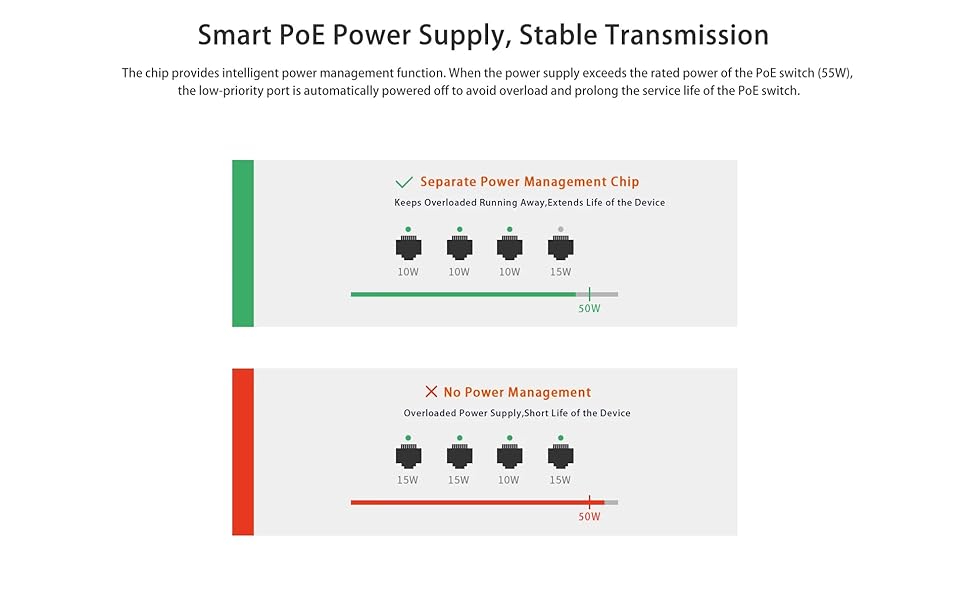 Smart PoE Power Supply, Stable Transmission

The chip provides intelligent power management function. When the power supply exceeds the rated power of the PoE switch (55W), the low-priority port is automatically powered off to avoid overload and prolong the service life of the PoE switch.

Separate Power Management Chip

Keeps Overloaded Running Away,Extends Life of the Device

10W 10W 10W 15W

50W

No Power Management

Overloaded Power Supply,Short Life of the Device

15W 15W 10W 15W

50W